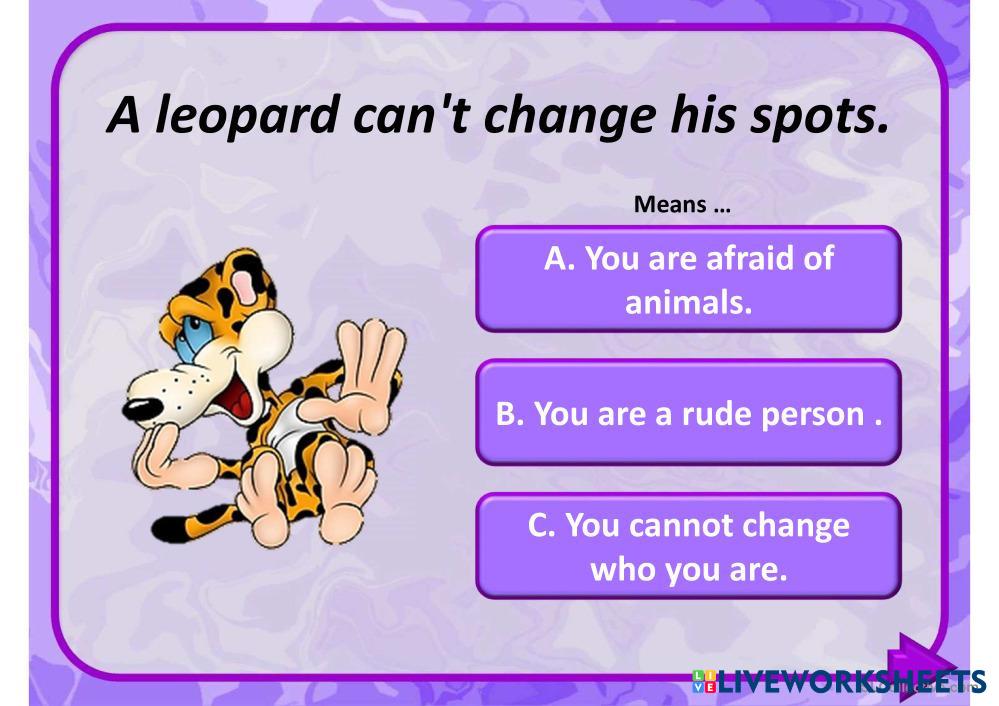 A leopard can't change his spots.

Means ...

A. You are afraid of animals.

B. You are a rude person .

C. You cannot change who you are.

LIVEWORKSHEETS